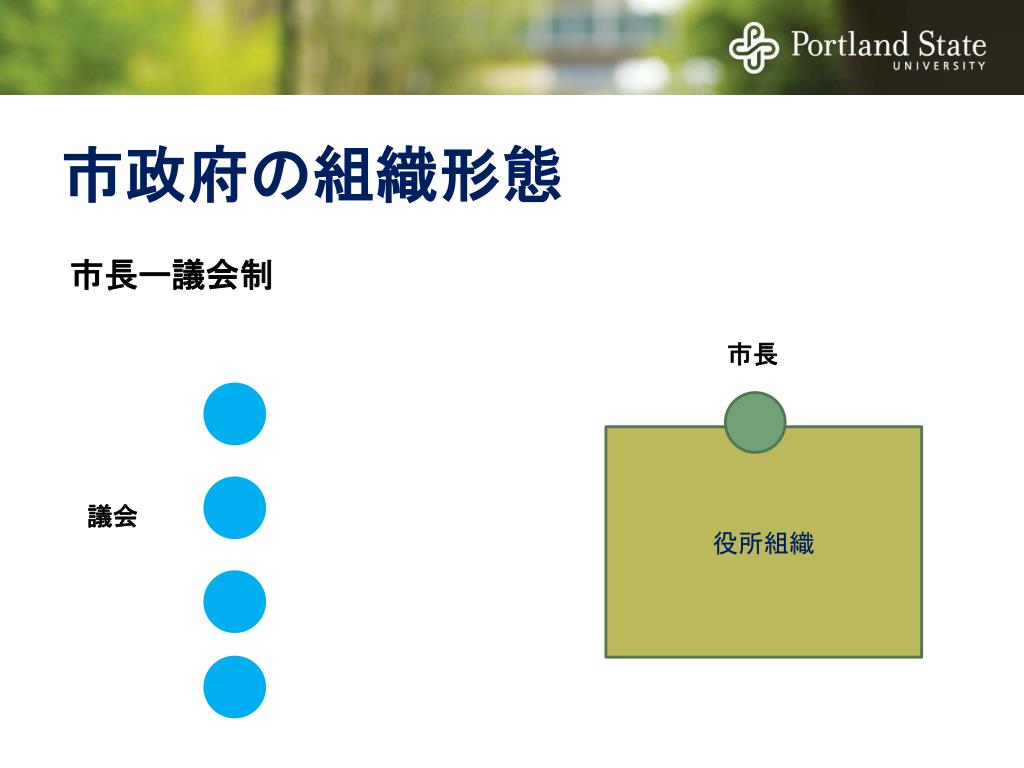 Portland State
UNIVERSITY

市政府の組織形態

市長ー議会制

市長

議会

役所組織